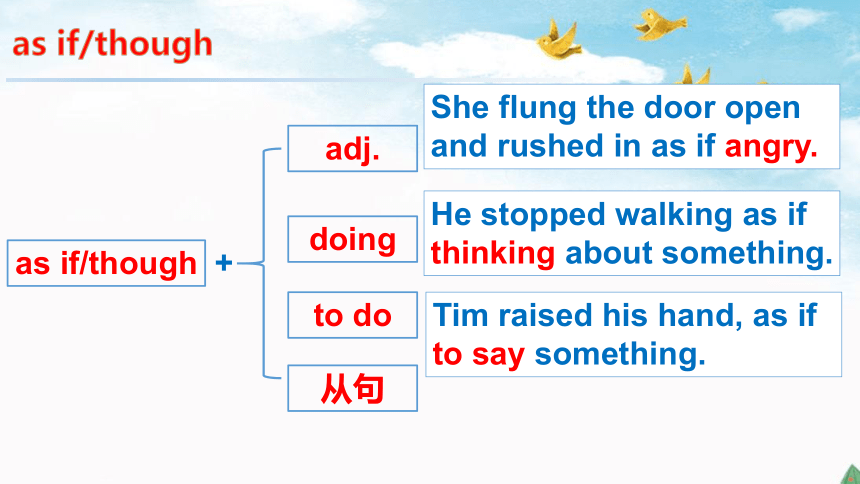 as if/though

as if/though +

adj.

She flung the door open and rushed in as if angry.

doing

He stopped walking as if thinking about something.

to do

Tim raised his hand, as if to say something.

从句